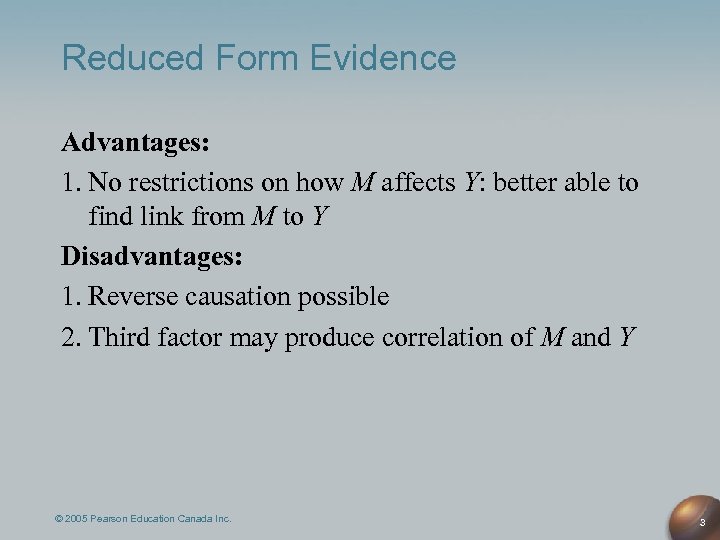 Reduced Form Evidence

Advantages:

1. No restrictions on how $M$ affects $Y$: better able to find link from $M$ to $Y$

Disadvantages:

1. Reverse causation possible

2. Third factor may produce correlation of $M$ and $Y$

© 2005 Pearson Education Canada Inc.

3